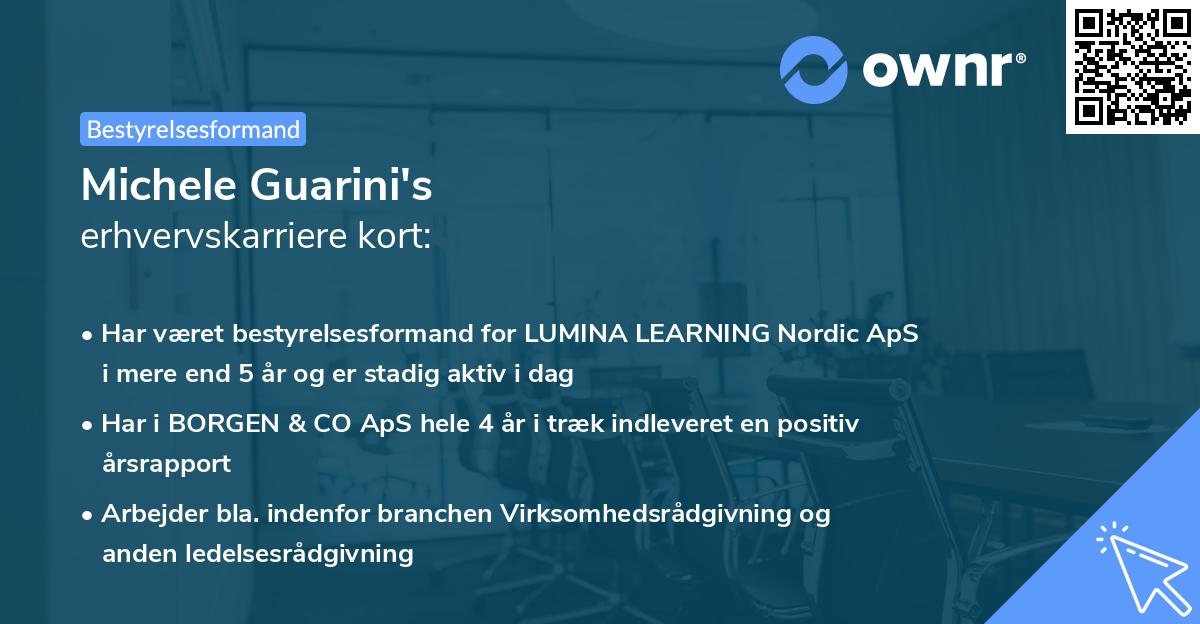 ownr®

Bestyrelsesformand

Michele Guarini's
erhvervskarriere kort:

• Har været bestyrelsesformand for LUMINA LEARNING Nordic ApS i mere end 5 år og er stadig aktiv i dag

• Har i BORGEN & CO ApS hele 4 år i træk indleveret en positiv årsrapport

• Arbejder bla. indenfor branchen Virksomhedsrådgivning og anden ledelsesrådgivning